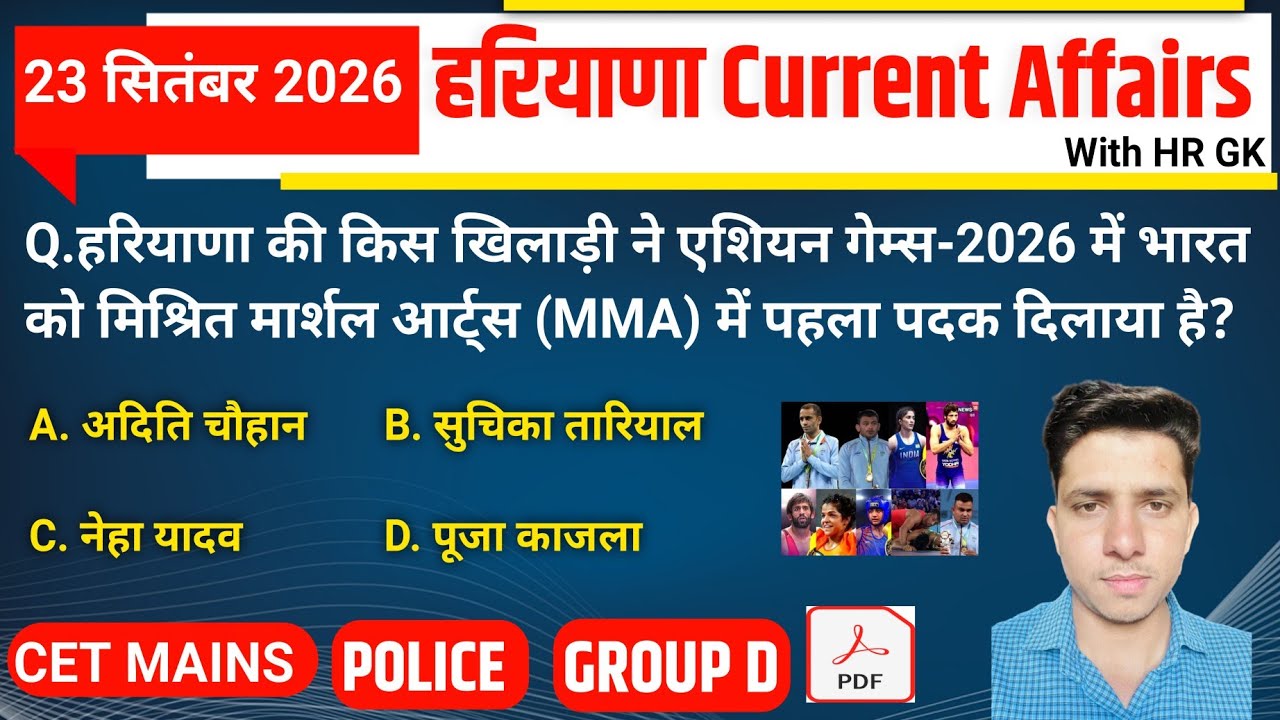 23 सितंबर 2026

हरियाणा Current Affairs

With HR GK

Q.हरियाणा की किस खिलाड़ी ने एशियन गेम्स-2026 में भारत को मिश्रित मार्शल आर्ट्स (MMA) में पहला पदक दिलाया है?

A. अदिति चौहान

B. सुचिका तारियाल

C. नेहा यादव

D. पूजा काजला

CET MAINS

POLICE

GROUP D

PDF